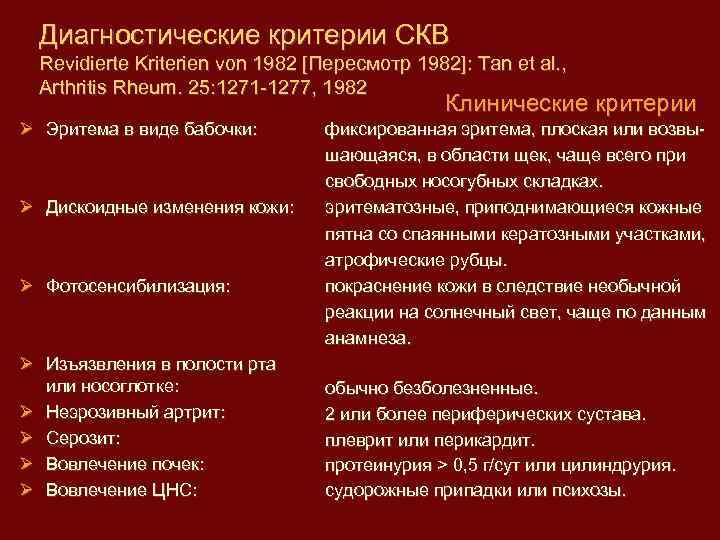 Диагностические критерии СКВ
Revidierte Kriterien von 1982 [Пересмотр 1982]: Tan et al., Arthritis Rheum. 25:1271-1277, 1982

Клинические критерии

➢ Эритема в виде бабочки: фиксированная эритема, плоская или возвышающаяся, в области щек, чаще всего при свободных носогубных складках.
➢ Дискоидные изменения кожи: эритематозные, приподнимающиеся кожные пятна со спаянными кератозными участками, атрофические рубцы.
➢ Фотосенсибилизация: покраснение кожи в следствие необычной реакции на солнечный свет, чаще по данным анамнеза.
➢ Изъязвления в полости рта или носоглотке: обычно безболезненные.
➢ Неэрозивный артрит: 2 или более периферических сустава.
➢ Серозит: плеврит или перикардит.
➢ Вовлечение почек: протеинурия > 0,5 г/сут или цилиндрурия.
➢ Вовлечение ЦНС: судорожные припадки или психозы.